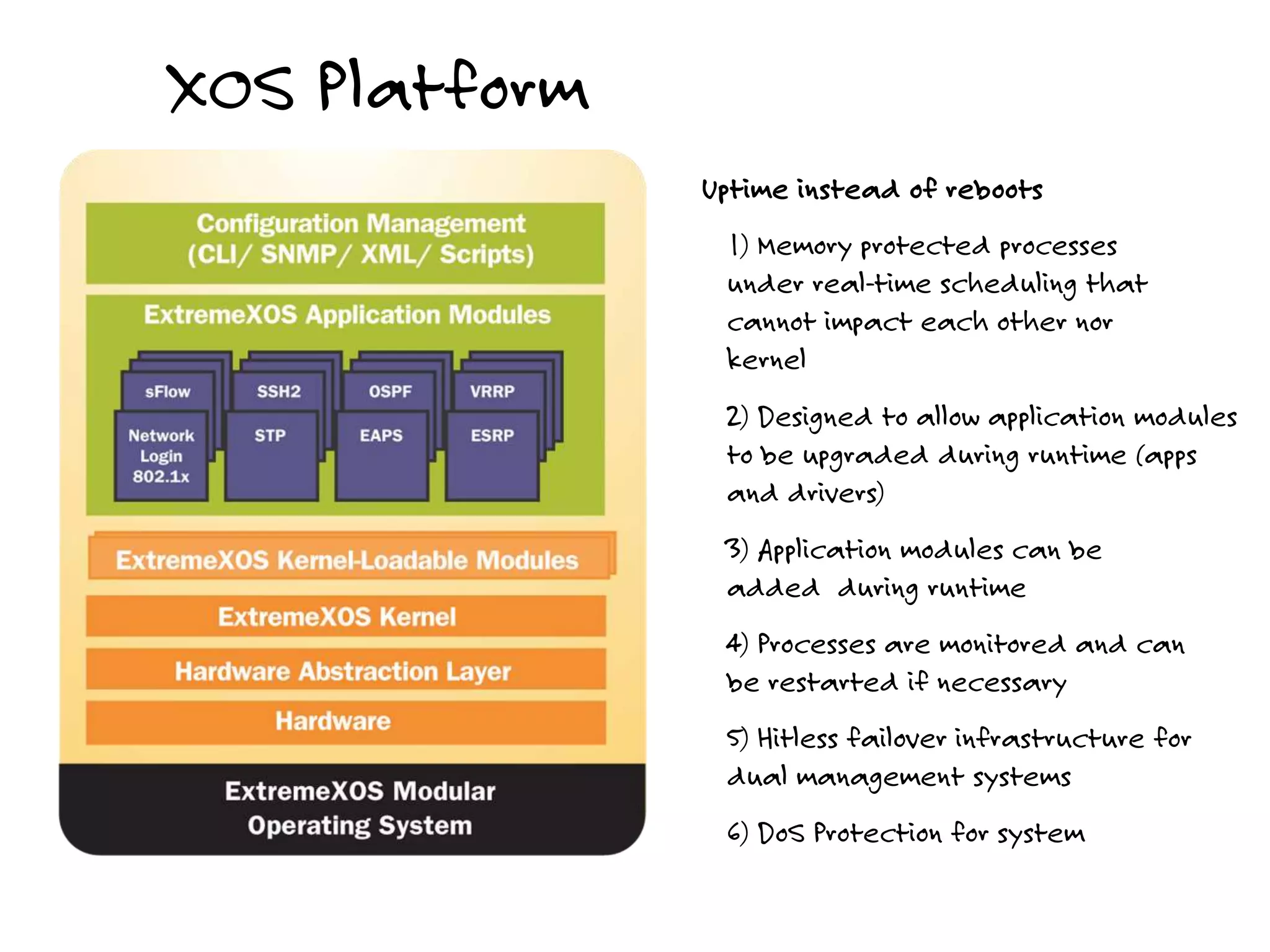 XOS Platform

Configuration Management (CLI/ SNMP/ XML/ Scripts)

ExtremeXOS Application Modules

sFlow

SSH2

OSPF

VRRP

Network Login 802.1x

STP

EAPS

ESRP

ExtremeXOS Kernel-Loadable Modules

ExtremeXOS Kernel

Hardware Abstraction Layer

Hardware

ExtremeXOS Modular Operating System

Uptime instead of reboots

1) Memory protected processes under real-time scheduling that cannot impact each other nor kernel

2) Designed to allow application modules to be upgraded during runtime (apps and drivers)

3) Application modules can be added during runtime

4) Processes are monitored and can be restarted if necessary

5) Hitless failover infrastructure for dual management systems

6) DoS Protection for system